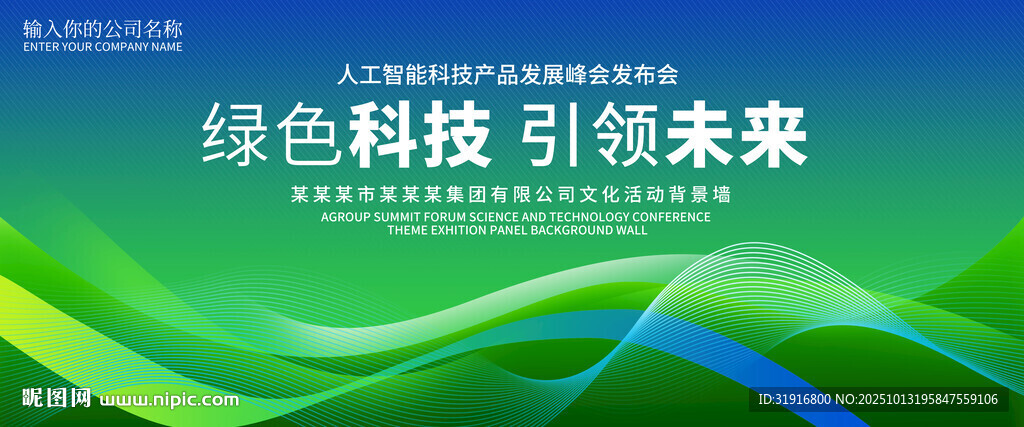 输入你的公司名称
ENTER YOUR COMPANY NAME

人工智能科技产品发展峰会发布会

绿色科技 引领未来

某某某市某某某集团有限公司文化活动背景墙

AGROUP SUMMIT FORUM SCIENCE AND TECHNOLOGY CONFERENCE
THEME EXHITION PANEL BACKGROUND WALL

昵图网 www.nipic.com

ID:31916800 NO:20251013195847559106